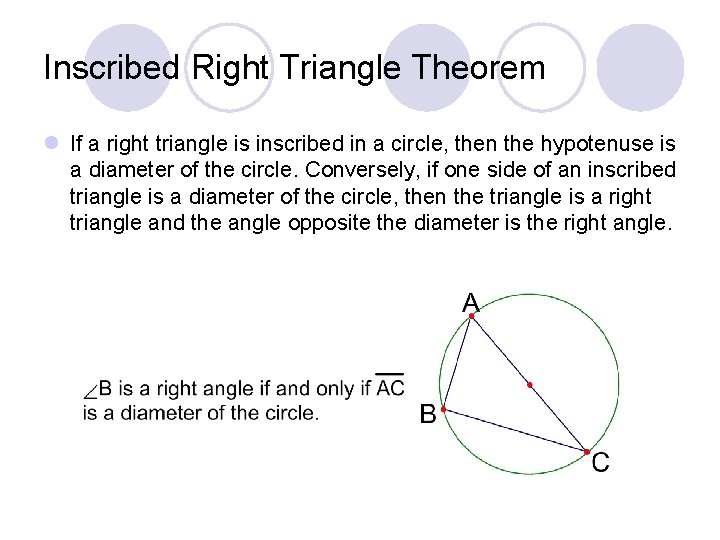 Inscribed Right Triangle Theorem

If a right triangle is inscribed in a circle, then the hypotenuse is a diameter of the circle. Conversely, if one side of an inscribed triangle is a diameter of the circle, then the triangle is a right triangle and the angle opposite the diameter is the right angle.

$\angle B$ is a right angle if and only if $\overline{AC}$ is a diameter of the circle.

A

B

C